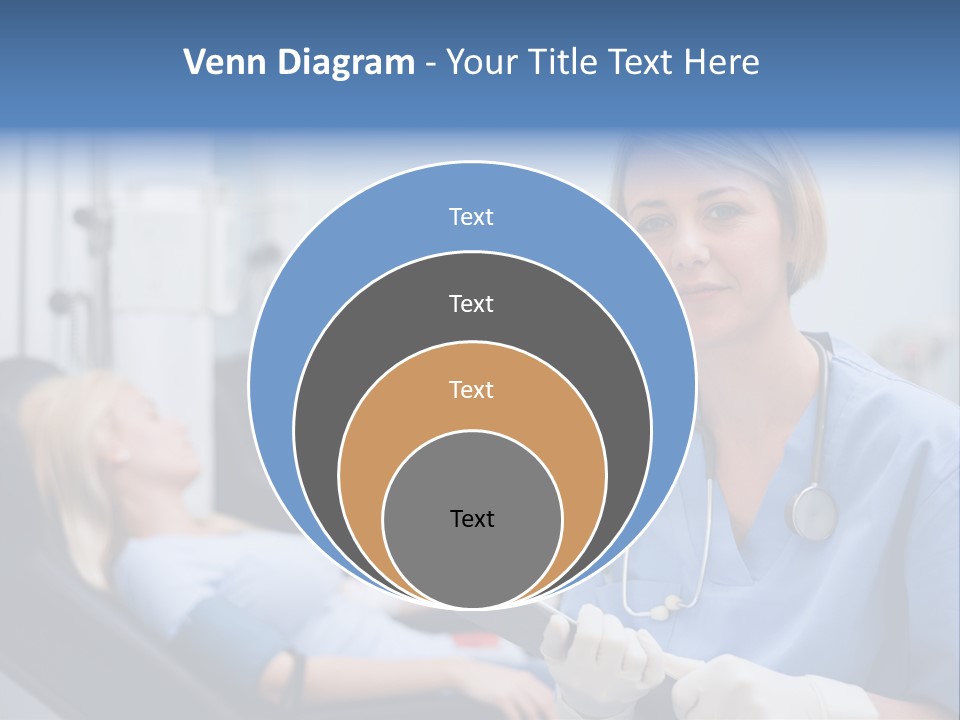 Venn Diagram - Your Title Text Here

Text

Text

Text

Text